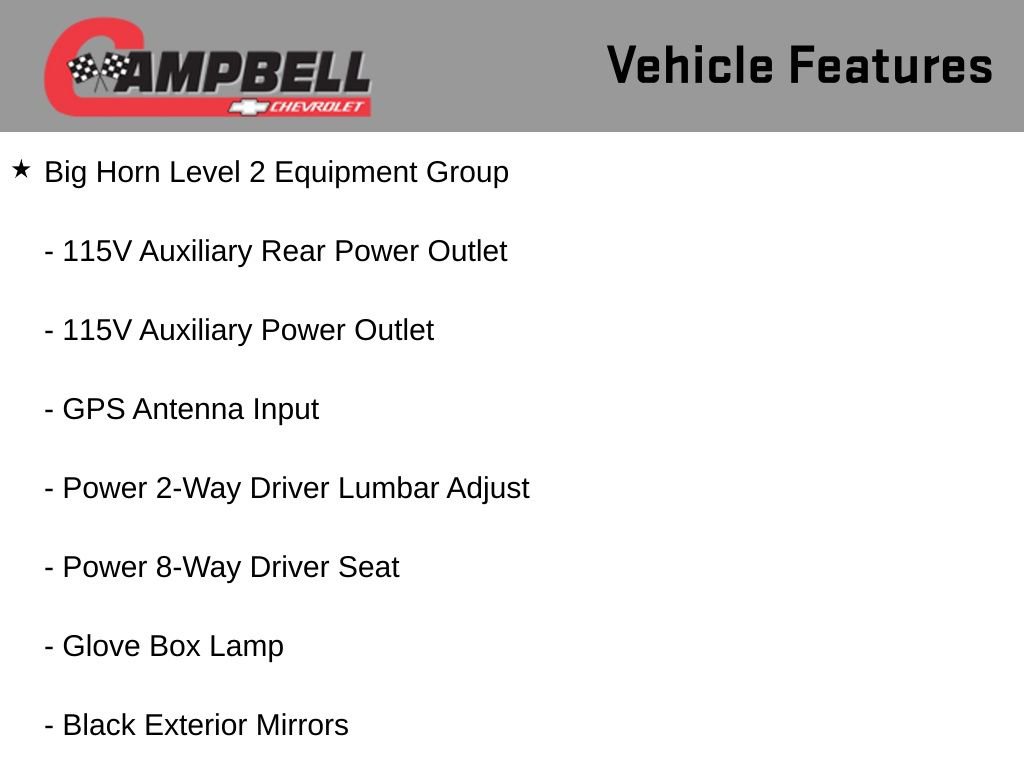 CAMPBELL
CHEVROLET

Vehicle Features

★ Big Horn Level 2 Equipment Group

- 115V Auxiliary Rear Power Outlet

- 115V Auxiliary Power Outlet

- GPS Antenna Input

- Power 2-Way Driver Lumbar Adjust

- Power 8-Way Driver Seat

- Glove Box Lamp

- Black Exterior Mirrors